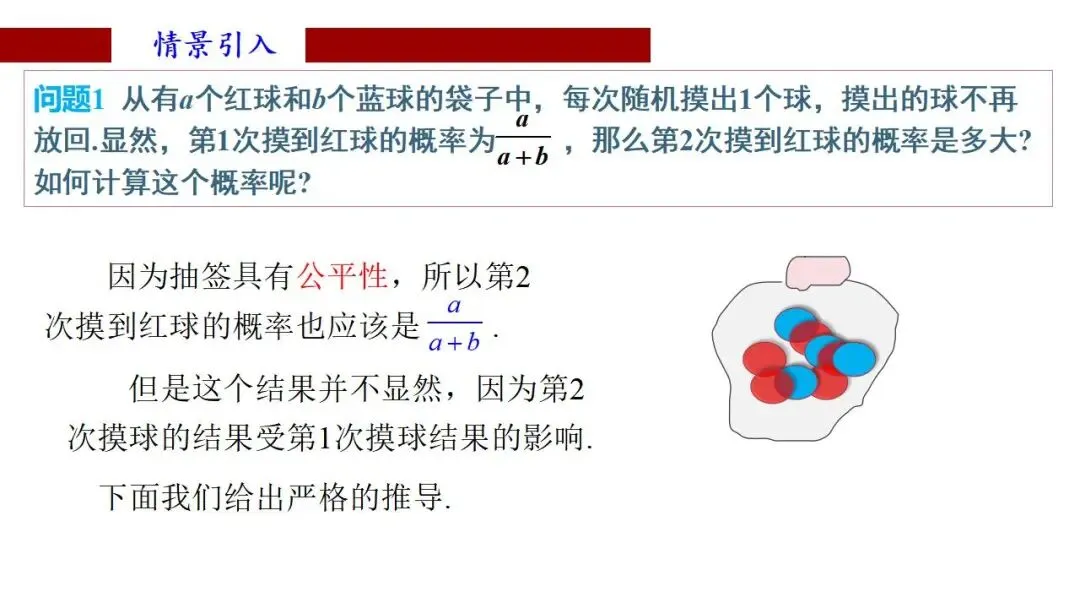 情景引入

问题1 从有$a$个红球和$b$个蓝球的袋子中，每次随机摸出1个球，摸出的球不再放回.显然，第1次摸到红球的概率为$\frac{a}{a+b}$，那么第2次摸到红球的概率是多大?如何计算这个概率呢?

因为抽签具有公平性，所以第2次摸到红球的概率也应该是$\frac{a}{a+b}$.

但是这个结果并不显然，因为第2次摸球的结果受第1次摸球结果的影响.

下面我们给出严格的推导.